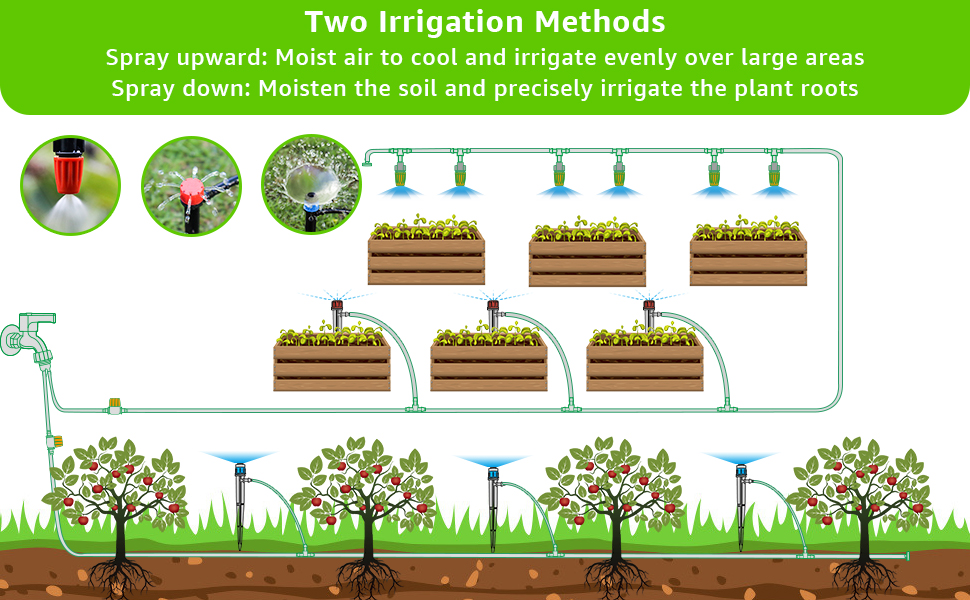 Two Irrigation Methods
Spray upward: Moist air to cool and irrigate evenly over large areas
Spray down: Moisten the soil and precisely irrigate the plant roots